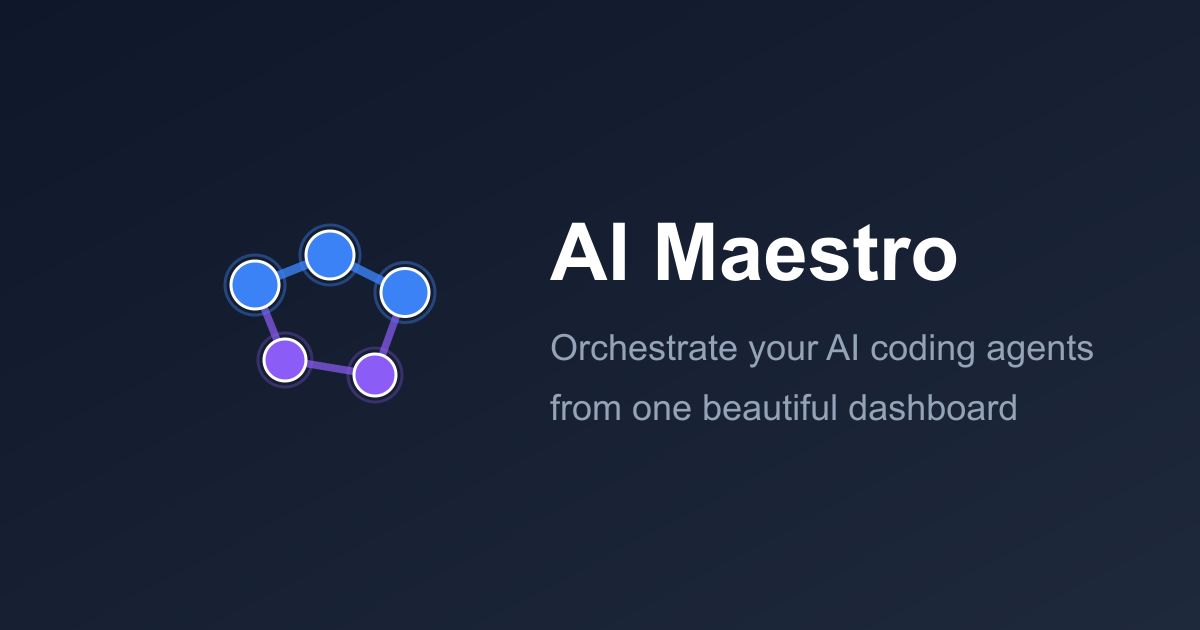 AI Maestro

Orchestrate your AI coding agents from one beautiful dashboard